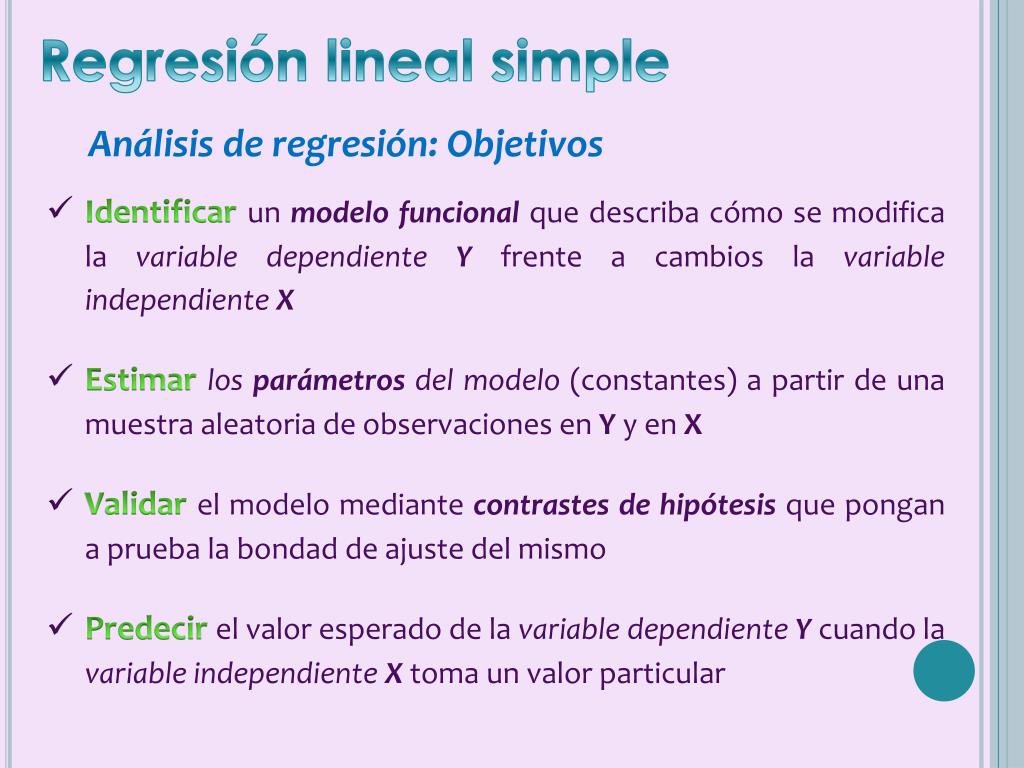 Regresión lineal simple

Análisis de regresión: Objetivos

✓ Identificar un modelo funcional que describa cómo se modifica la variable dependiente Y frente a cambios la variable independiente X

✓ Estimar los parámetros del modelo (constantes) a partir de una muestra aleatoria de observaciones en Y y en X

✓ Validar el modelo mediante contrastes de hipótesis que pongan a prueba la bondad de ajuste del mismo

✓ Predecir el valor esperado de la variable dependiente Y cuando la variable independiente X toma un valor particular